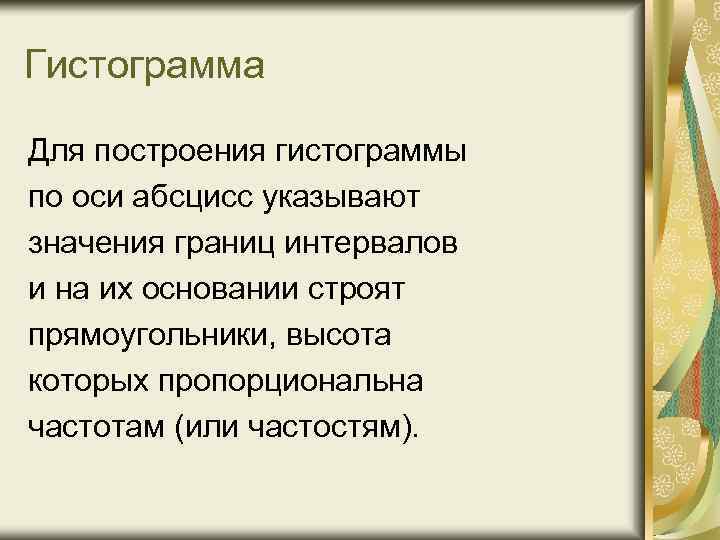 Гистограмма

Для построения гистограммы по оси абсцисс указывают значения границ интервалов и на их основании строят прямоугольники, высота которых пропорциональна частотам (или частостям).